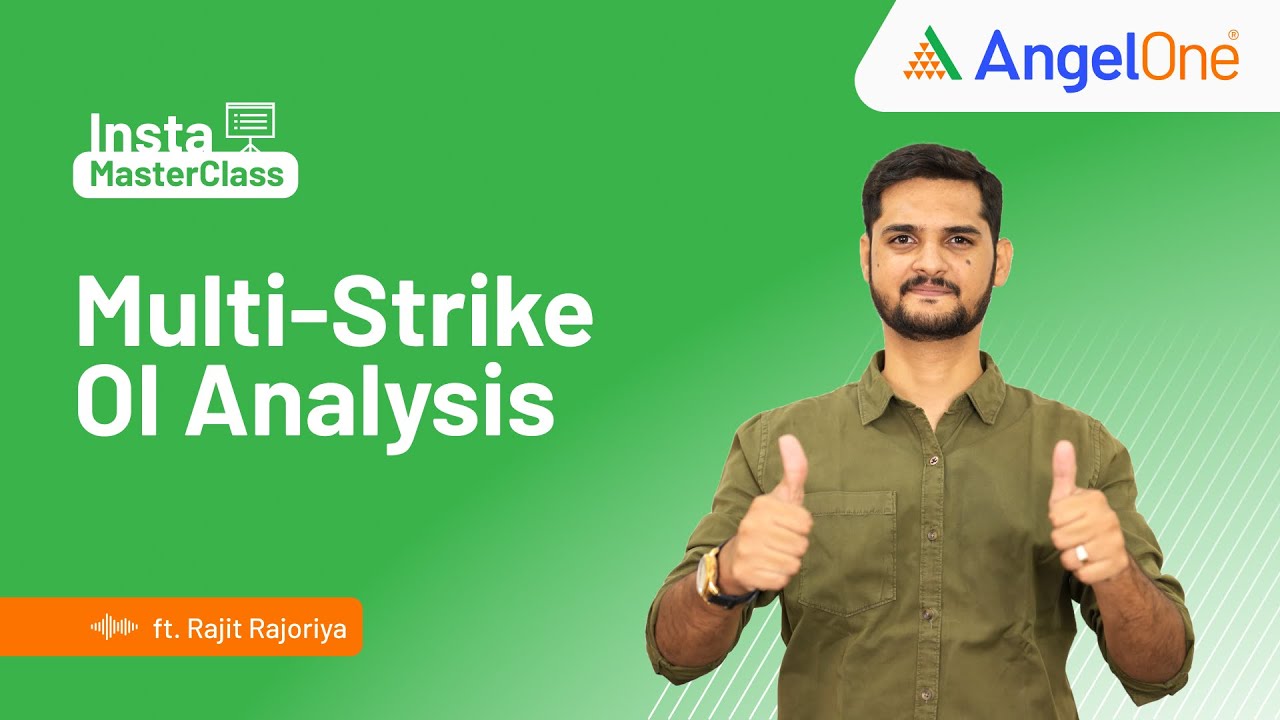 AngelOne®

Insta MasterClass

Multi-Strike OI Analysis

ft. Rajit Rajoriya